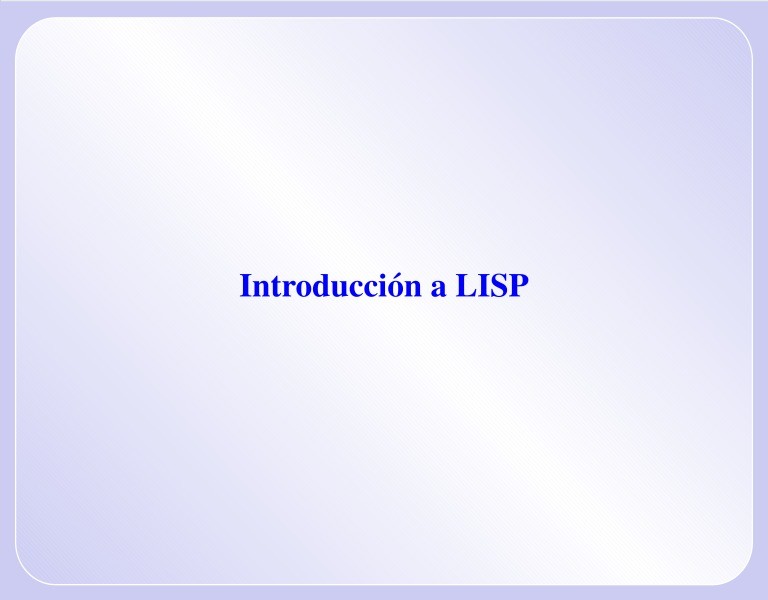 Introducción a LISP